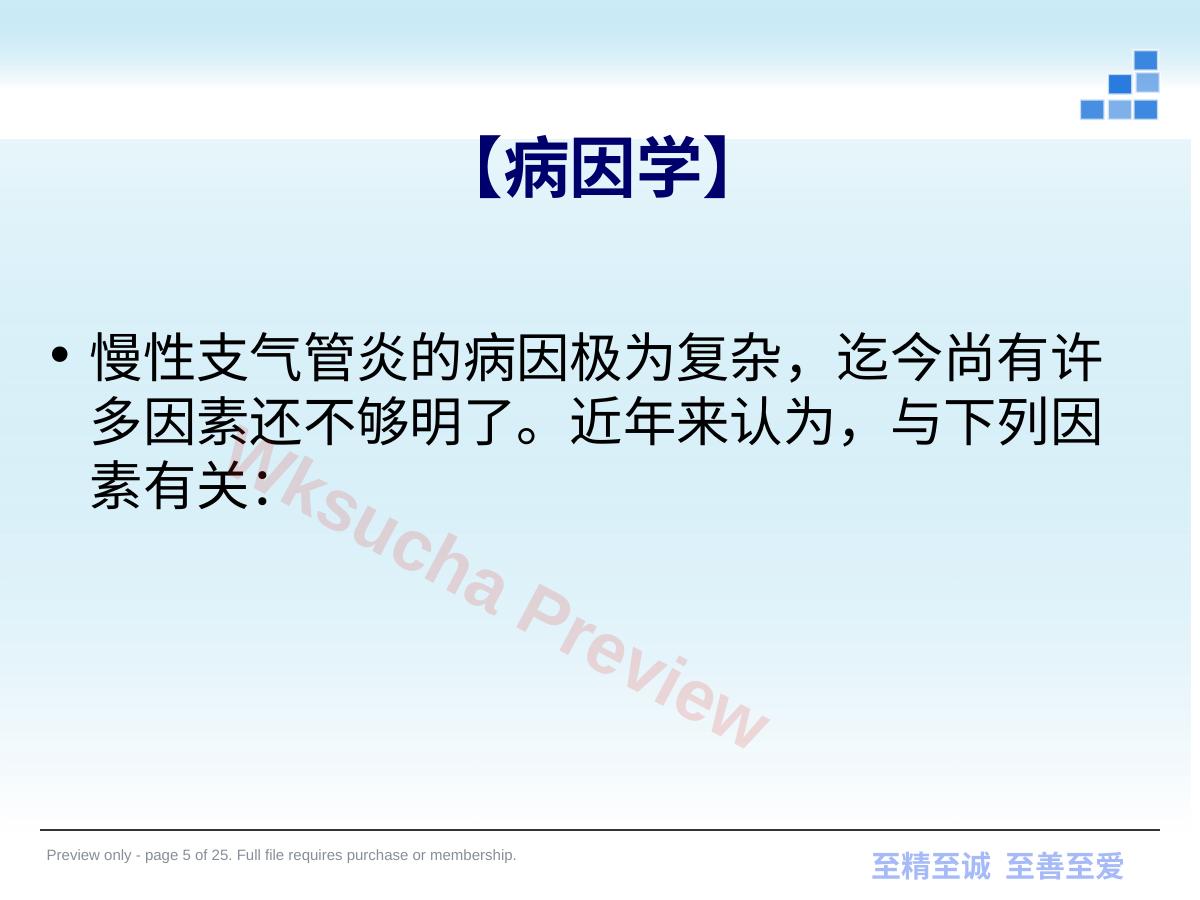 【病因学】

• 慢性支气管炎的病因极为复杂，迄今尚有许多因素还不够明了。近年来认为，与下列因素有关：

Wksucha Preview

Preview only - page 5 of 25. Full file requires purchase or membership.

至精至诚 至善至爱